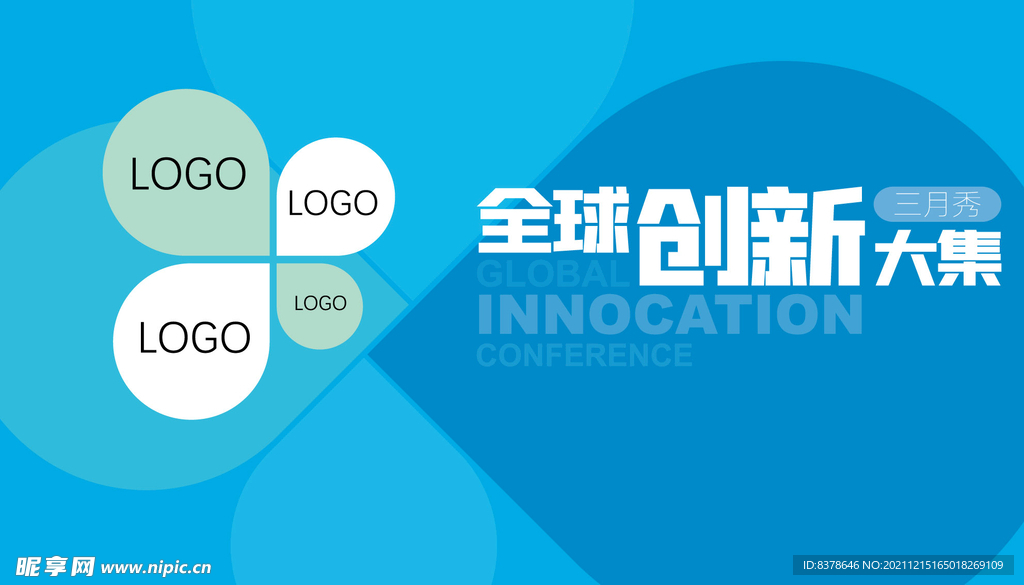 LOGO

LOGO

LOGO

LOGO

全球创新

三月秀

大集

GLOBAL
INNOCATION
CONFERENCE

昵享网 www.nipic.cn

ID:8378646 NO:20211215165018269109